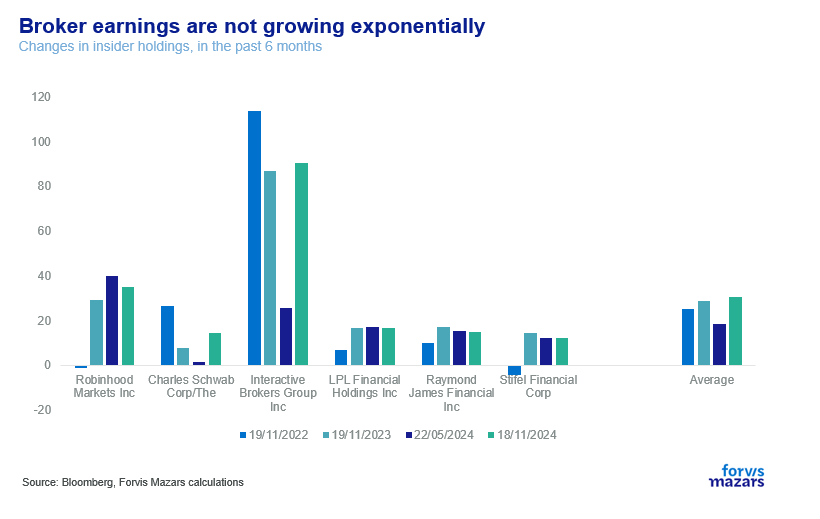 Broker earnings are not growing exponentially
Changes in insider holdings, in the past 6 months

120
100
80
60
40
20
0
-20

Robinhood Markets Inc
Charles Schwab Corp/The
Interactive Brokers Group Inc
LPL Financial Holdings Inc
Raymond James Financial Inc
Stifel Financial Corp
Average

19/11/2022
19/11/2023
22/05/2024
18/11/2024

Source: Bloomberg, Forvis Mazars calculations

forvis mazars